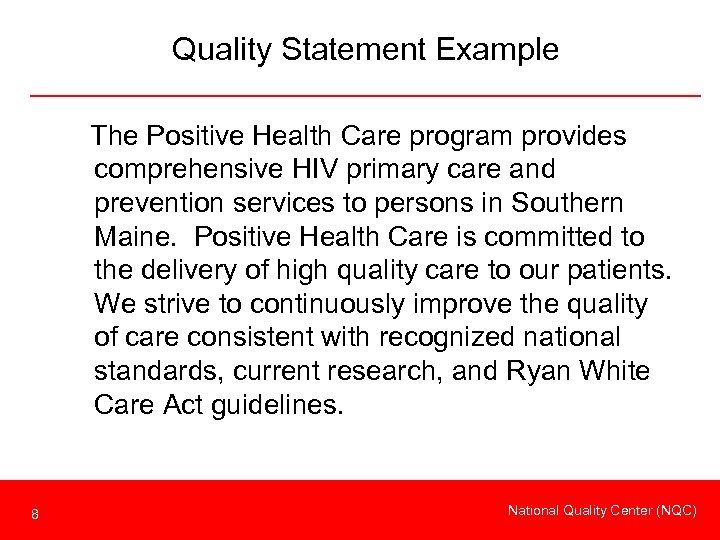 Quality Statement Example

The Positive Health Care program provides comprehensive HIV primary care and prevention services to persons in Southern Maine. Positive Health Care is committed to the delivery of high quality care to our patients. We strive to continuously improve the quality of care consistent with recognized national standards, current research, and Ryan White Care Act guidelines.

8

National Quality Center (NQC)